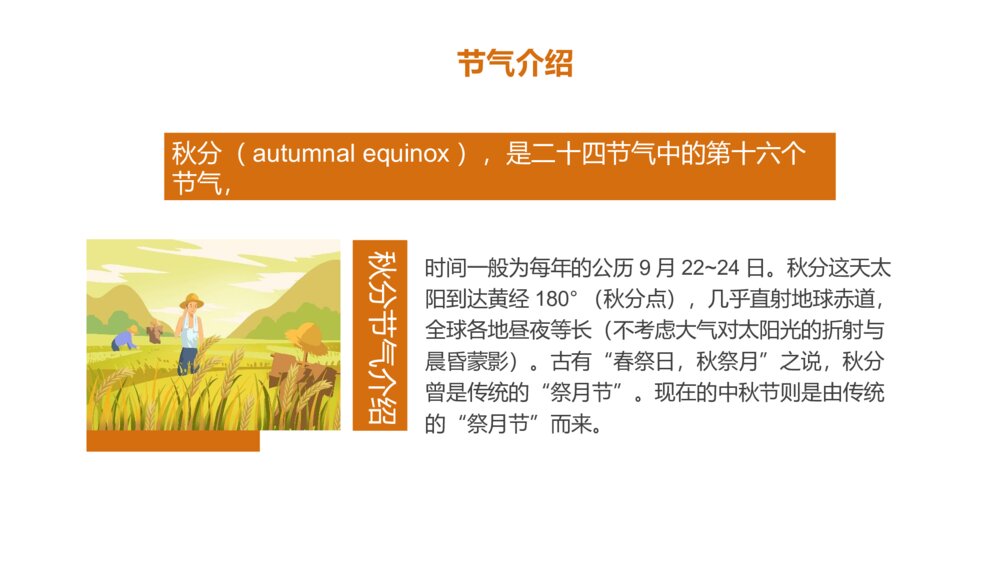 节气介绍

秋分（autumnal equinox），是二十四节气中的第十六个节气，

秋分节气介绍

时间一般为每年的公历 9 月 22~24 日。秋分这天太阳到达黄经 180°（秋分点），几乎直射地球赤道，全球各地昼夜等长（不考虑大气对太阳光的折射与晨昏蒙影）。古有“春祭日，秋祭月”之说，秋分曾是传统的“祭月节”。现在的中秋节则是由传统的“祭月节”而来。